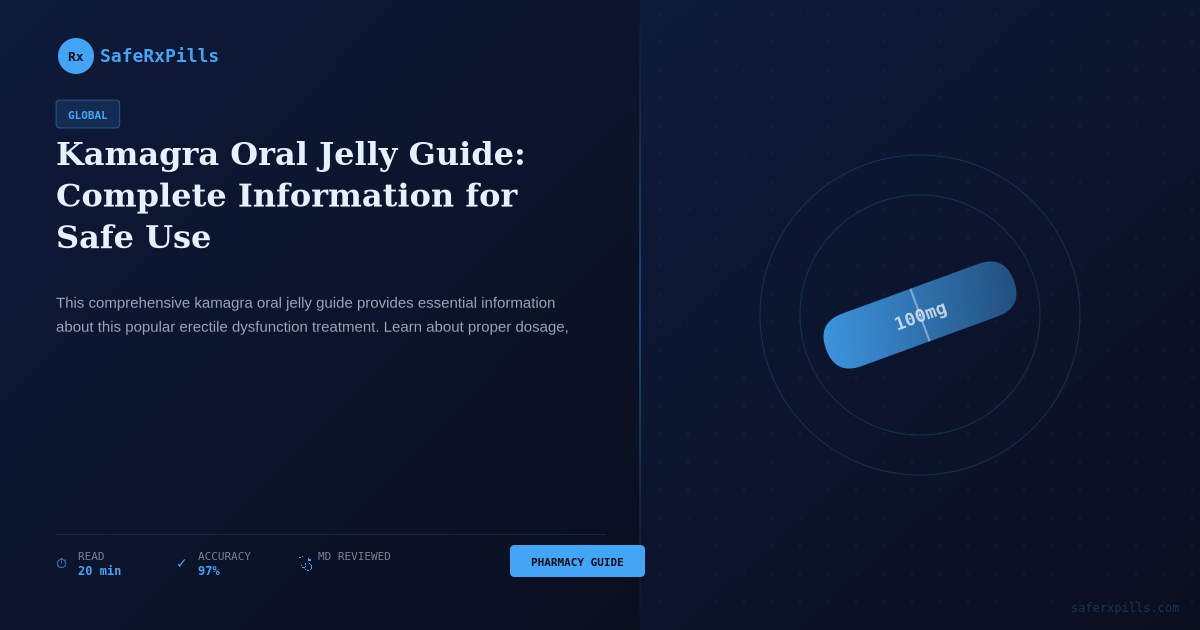 Rx SafeRxPills

GLOBAL

Kamagra Oral Jelly Guide: Complete Information for Safe Use

This comprehensive kamagra oral jelly guide provides essential information about this popular erectile dysfunction treatment. Learn about proper dosage,

100mg

READ
20 min

ACCURACY
97%

MD REVIEWED

PHARMACY GUIDE

saferxpills.com